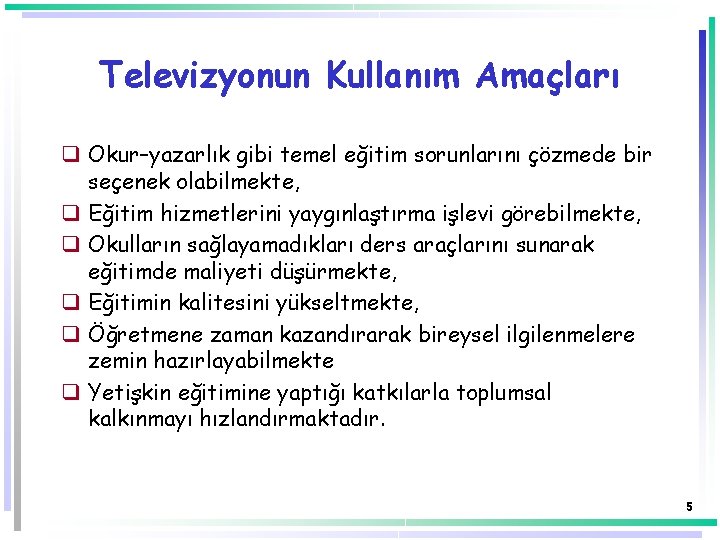 Televizyonun Kullanım Amaçları

❑ Okur-yazarlık gibi temel eğitim sorunlarını çözmede bir seçenek olabilmekte,

❑ Eğitim hizmetlerini yaygınlaştırma işlevi görebilmekte,

❑ Okulların sağlayamadıkları ders araçlarını sunarak eğitimde maliyeti düşürmekte,

❑ Eğitimin kalitesini yükseltmekte,

❑ Öğretmene zaman kazandırarak bireysel ilgilenmelere zemin hazırlayabilmekte

❑ Yetişkin eğitimine yaptığı katkılarla toplumsal kalkınmayı hızlandırmaktadır.

5